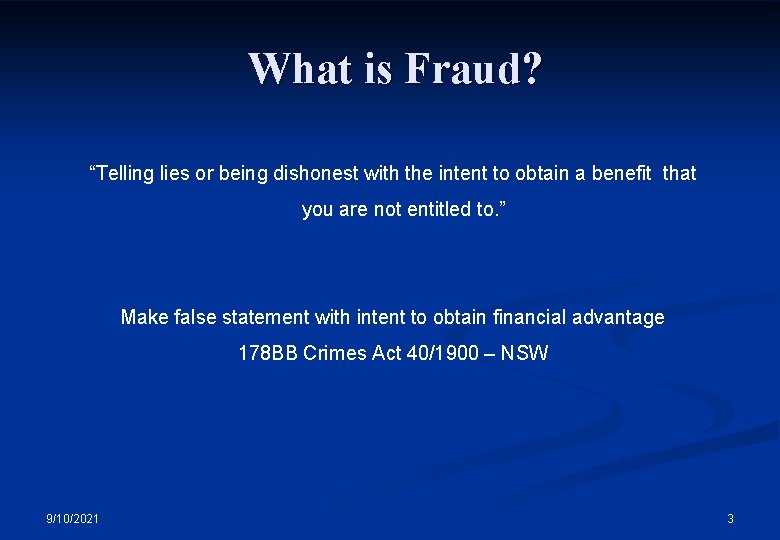 What is Fraud?

“Telling lies or being dishonest with the intent to obtain a benefit that you are not entitled to.”

Make false statement with intent to obtain financial advantage
178BB Crimes Act 40/1900 – NSW

9/10/2021

3